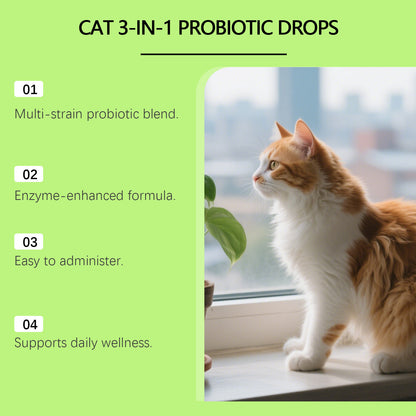 CAT 3-IN-1 PROBIOTIC DROPS

01
Multi-strain probiotic blend.

02
Enzyme-enhanced formula.

03
Easy to administer.

04
Supports daily wellness.